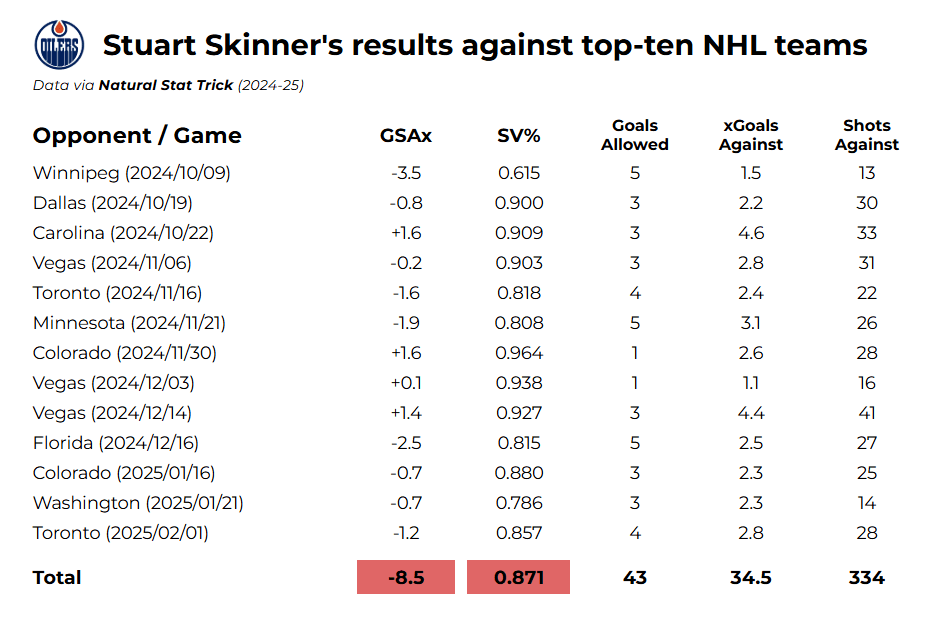 OILERS

Stuart Skinner's results against top-ten NHL teams

Data via Natural Stat Trick (2024-25)

| Opponent / Game | GSAx | SV% | Goals Allowed | xGoals Against | Shots Against |
|---|---|---|---|---|---|
| Winnipeg (2024/10/09) | -3.5 | 0.615 | 5 | 1.5 | 13 |
| Dallas (2024/10/19) | -0.8 | 0.900 | 3 | 2.2 | 30 |
| Carolina (2024/10/22) | +1.6 | 0.909 | 3 | 4.6 | 33 |
| Vegas (2024/11/06) | -0.2 | 0.903 | 3 | 2.8 | 31 |
| Toronto (2024/11/16) | -1.6 | 0.818 | 4 | 2.4 | 22 |
| Minnesota (2024/11/21) | -1.9 | 0.808 | 5 | 3.1 | 26 |
| Colorado (2024/11/30) | +1.6 | 0.964 | 1 | 2.6 | 28 |
| Vegas (2024/12/03) | +0.1 | 0.938 | 1 | 1.1 | 16 |
| Vegas (2024/12/14) | +1.4 | 0.927 | 3 | 4.4 | 41 |
| Florida (2024/12/16) | -2.5 | 0.815 | 5 | 2.5 | 27 |
| Colorado (2025/01/16) | -0.7 | 0.880 | 3 | 2.3 | 25 |
| Washington (2025/01/21) | -0.7 | 0.786 | 3 | 2.3 | 14 |
| Toronto (2025/02/01) | -1.2 | 0.857 | 4 | 2.8 | 28 |
| Total | -8.5 | 0.871 | 43 | 34.5 | 334 |